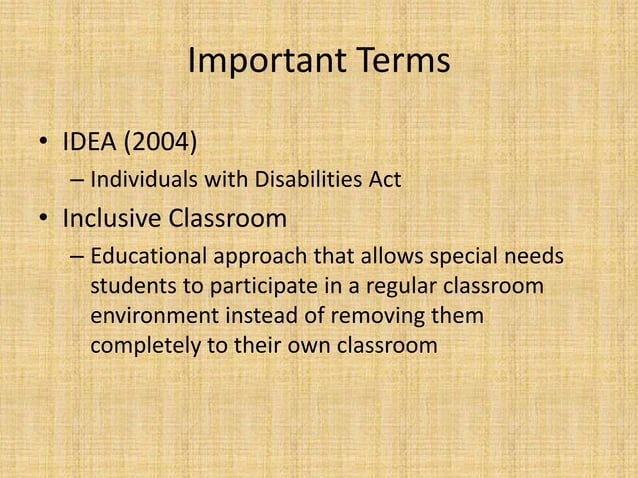 Important Terms

• IDEA (2004)
  – Individuals with Disabilities Act
• Inclusive Classroom
  – Educational approach that allows special needs students to participate in a regular classroom environment instead of removing them completely to their own classroom